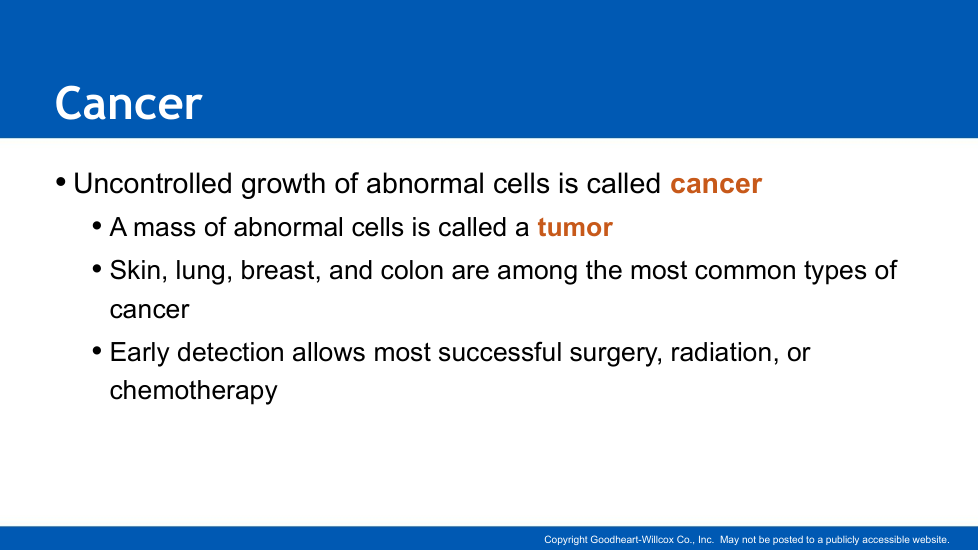 Cancer

• Uncontrolled growth of abnormal cells is called cancer
  • A mass of abnormal cells is called a tumor
  • Skin, lung, breast, and colon are among the most common types of cancer
  • Early detection allows most successful surgery, radiation, or chemotherapy

Copyright Goodheart-Willcox Co., Inc. May not be posted to a publicly accessible website.